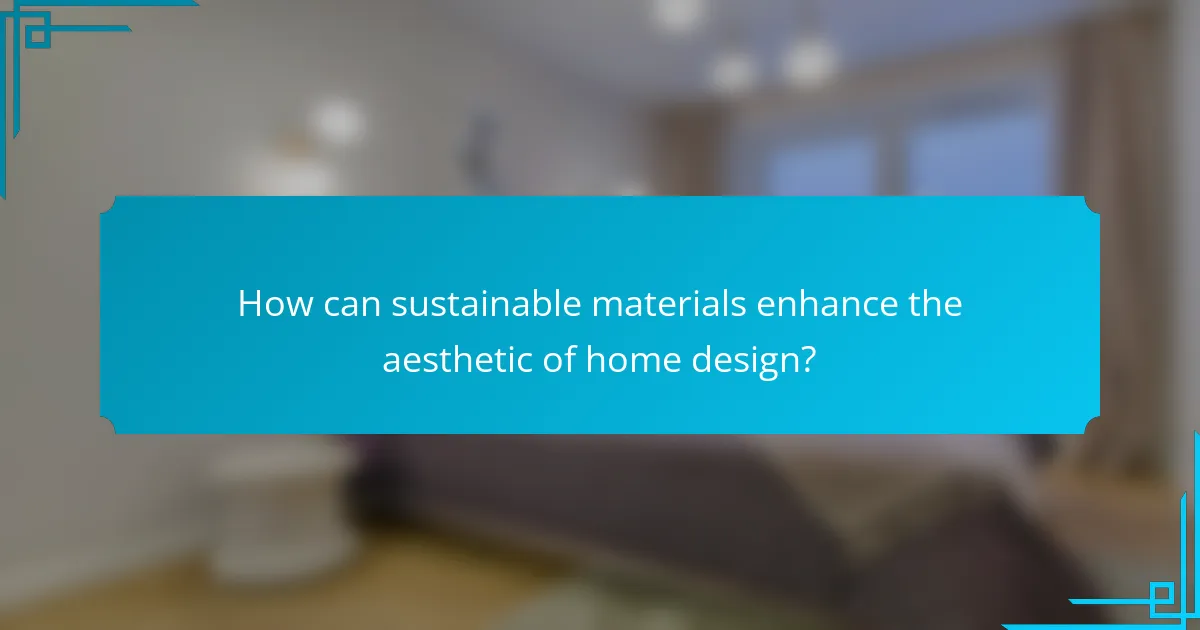 How can sustainable materials enhance the aesthetic of home design?